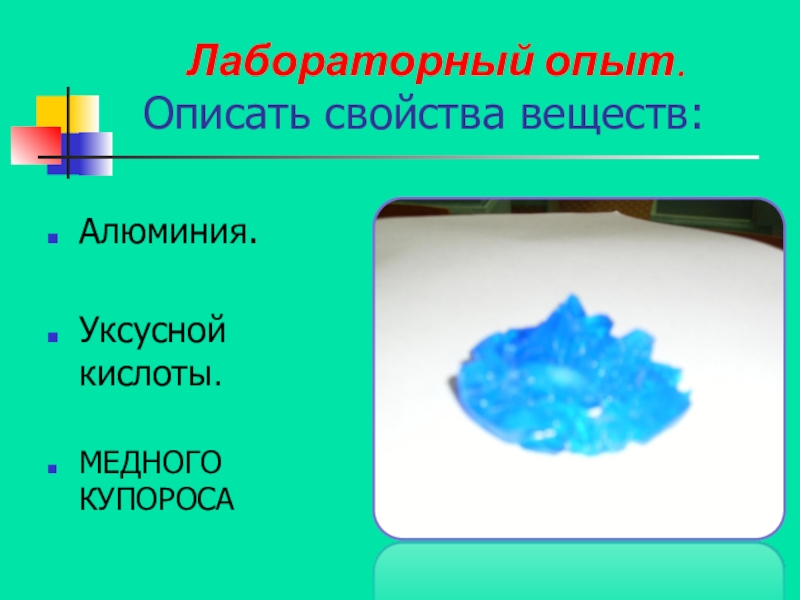 Лабораторный опыт.
Описать свойства веществ:

Алюминия.

Уксусной кислоты.

МЕДНОГО КУПОРОСА